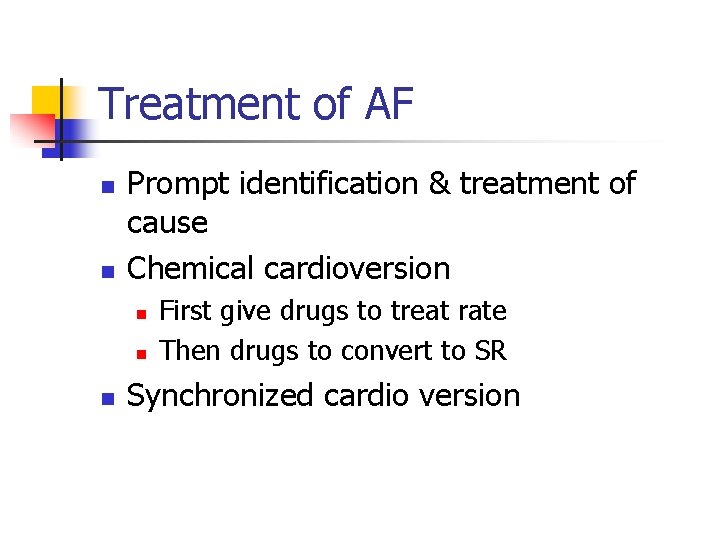 Treatment of AF

- Prompt identification & treatment of cause
- Chemical cardioversion
  - First give drugs to treat rate
  - Then drugs to convert to SR
- Synchronized cardio version